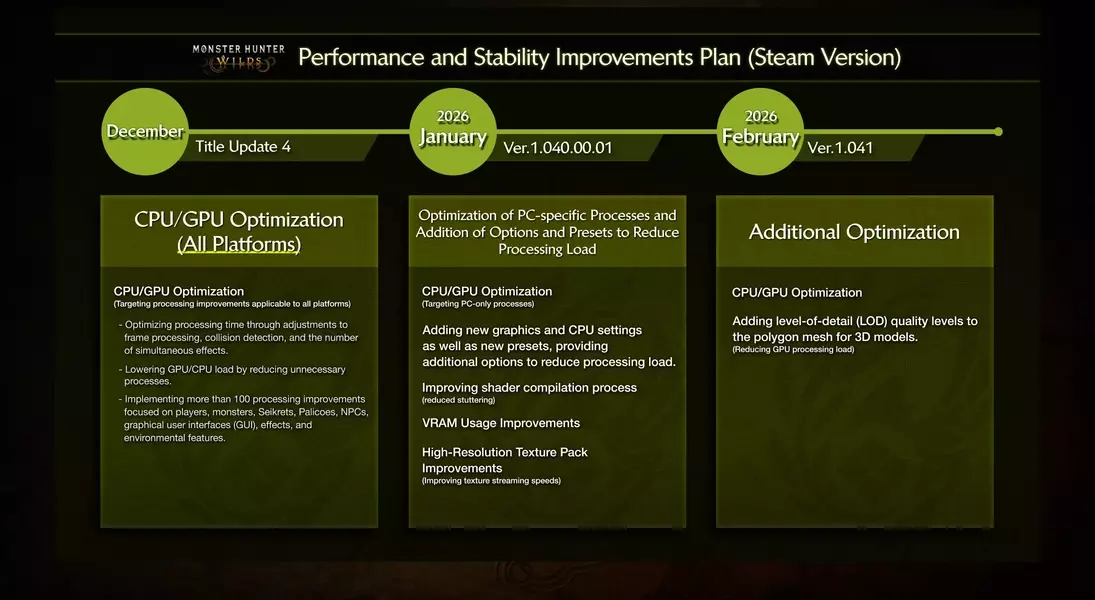 MONSTER HUNTER WILDS

Performance and Stability Improvements Plan (Steam Version)

December
Title Update 4

2026
January
Ver.1.040.00.01

2026
February
Ver.1.041

CPU/GPU Optimization
(All Platforms)

CPU/GPU Optimization
(Targeting processing improvements applicable to all platforms)

- Optimizing processing time through adjustments to frame processing, collision detection, and the number of simultaneous effects.

- Lowering GPU/CPU load by reducing unnecessary processes.

- Implementing more than 100 processing improvements focused on players, monsters, Seikrets, Palicoes, NPCs, graphical user interfaces (GUI), effects, and environmental features.

Optimization of PC-specific Processes and Addition of Options and Presets to Reduce Processing Load

CPU/GPU Optimization
(Targeting PC-only processes)

Adding new graphics and CPU settings as well as new presets, providing additional options to reduce processing load.

Improving shader compilation process
(reduced stuttering)

VRAM Usage Improvements

High-Resolution Texture Pack Improvements
(Improving texture streaming speeds)

Additional Optimization

CPU/GPU Optimization

Adding level-of-detail (LOD) quality levels to the polygon mesh for 3D models.
(Reducing GPU processing load)